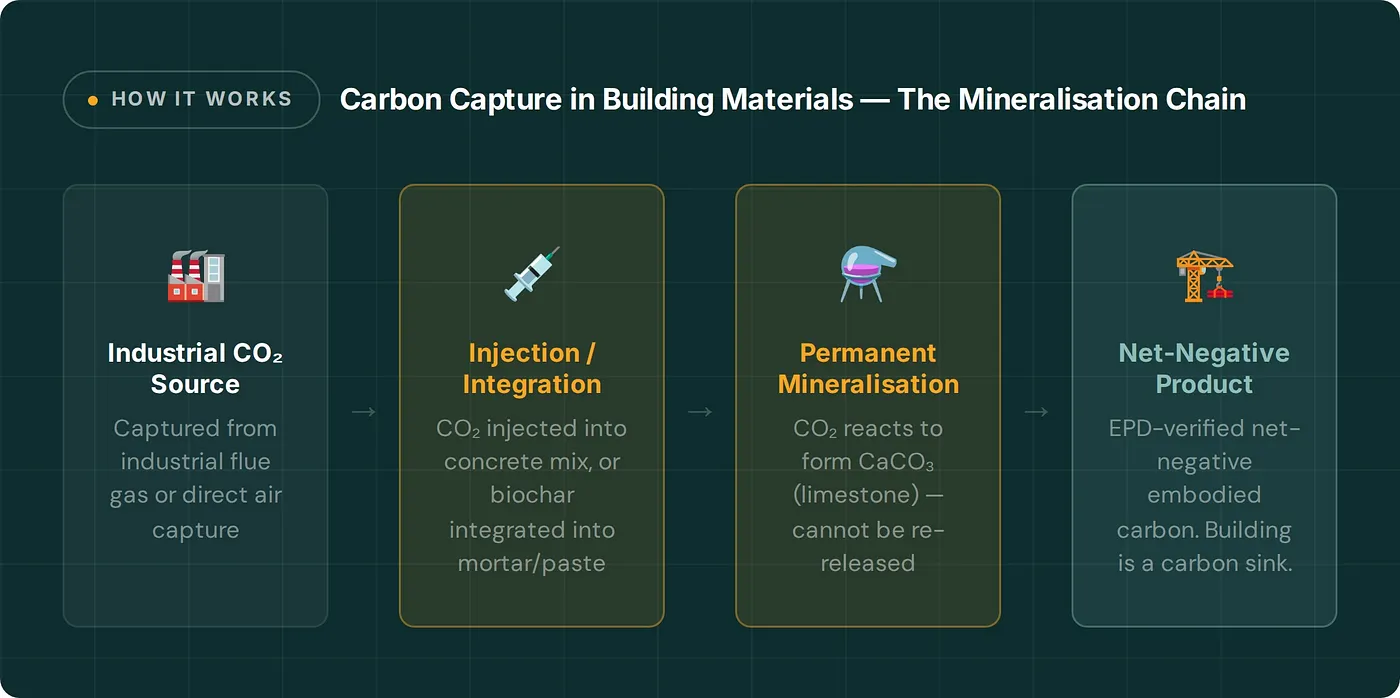 HOW IT WORKS

Carbon Capture in Building Materials — The Mineralisation Chain

Industrial $CO_2$ Source

Captured from industrial flue gas or direct air capture

→

Injection / Integration

$CO_2$ injected into concrete mix, or biochar integrated into mortar/paste

→

Permanent Mineralisation

$CO_2$ reacts to form $CaCO_3$ (limestone) — cannot be re-released

→

Net-Negative Product

EPD-verified net-negative embodied carbon. Building is a carbon sink.